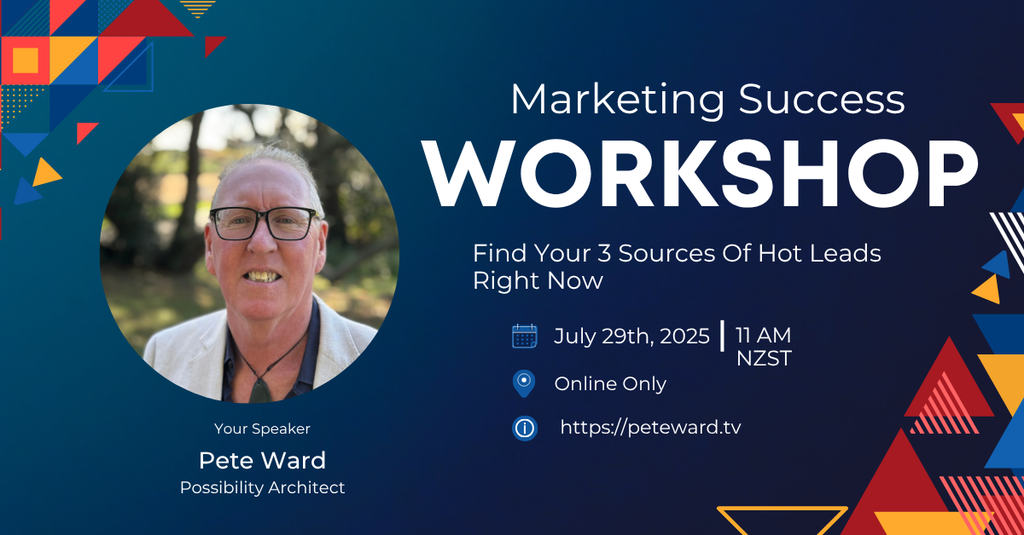 Marketing Success
WORKSHOP

Find Your 3 Sources Of Hot Leads Right Now

July 29th, 2025 | 11 AM NZST

Online Only

https://peteward.tv

Your Speaker
Pete Ward
Possibility Architect